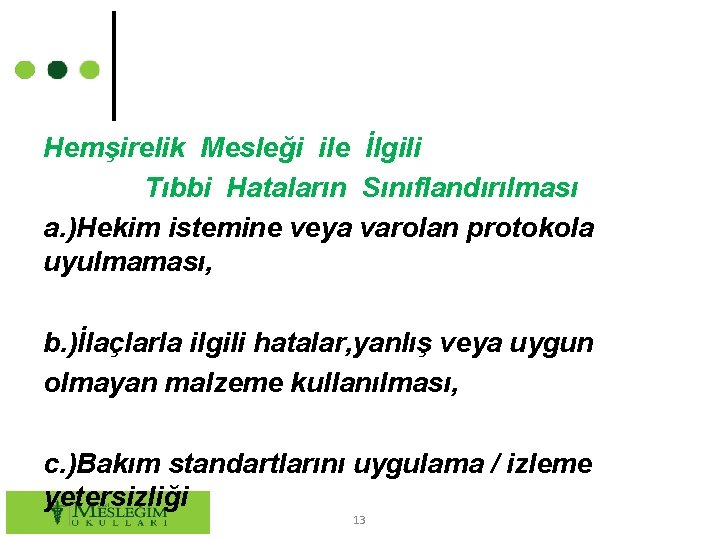 Hemşirelik Mesleği ile İlgili Tıbbi Hataların Sınıflandırılması

a.)Hekim istemine veya varolan protokola uyulmaması,

b.)İlaçlarla ilgili hatalar,yanlış veya uygun olmayan malzeme kullanılması,

c.)Bakım standartlarını uygulama / izleme yetersizliği

MESLEGİM OKULLARI

13